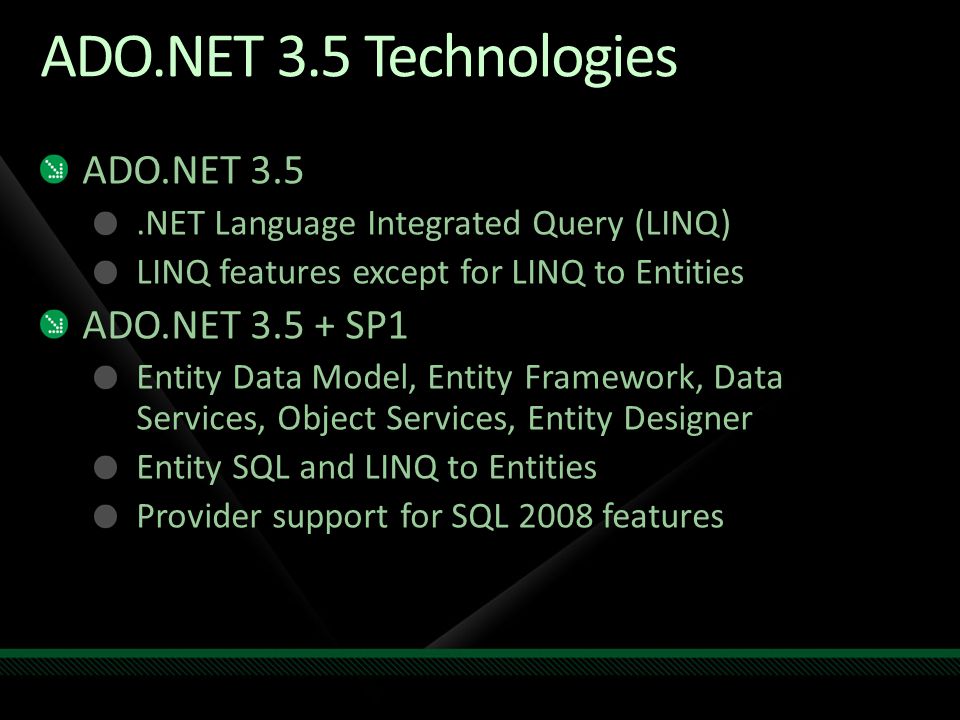 ADO.NET 3.5 Technologies

ADO.NET 3.5

.NET Language Integrated Query (LINQ)

LINQ features except for LINQ to Entities

ADO.NET 3.5 + SP1

Entity Data Model, Entity Framework, Data Services, Object Services, Entity Designer

Entity SQL and LINQ to Entities

Provider support for SQL 2008 features